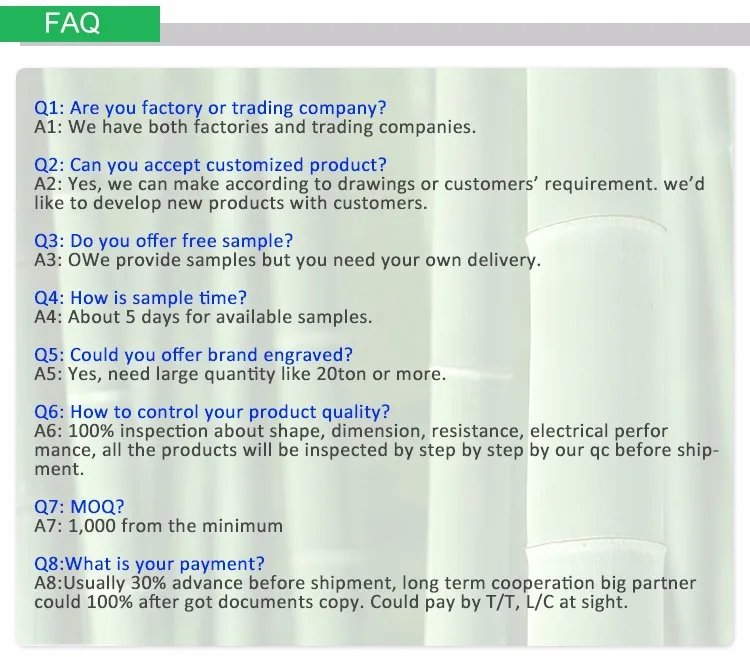 FAQ

Q1: Are you factory or trading company?
A1: We have both factories and trading companies.

Q2: Can you accept customized product?
A2: Yes, we can make according to drawings or customers' requirement. we'd like to develop new products with customers.

Q3: Do you offer free sample?
A3: OWe provide samples but you need your own delivery.

Q4: How is sample time?
A4: About 5 days for available samples.

Q5: Could you offer brand engraved?
A5: Yes, need large quantity like 20ton or more.

Q6: How to control your product quality?
A6: 100% inspection about shape, dimension, resistance, electrical perfor mance, all the products will be inspected by step by step by our qc before shipment.

Q7: MOQ?
A7: 1,000 from the minimum

Q8:What is your payment?
A8:Usually 30% advance before shipment, long term cooperation big partner could 100% after got documents copy. Could pay by T/T, L/C at sight.